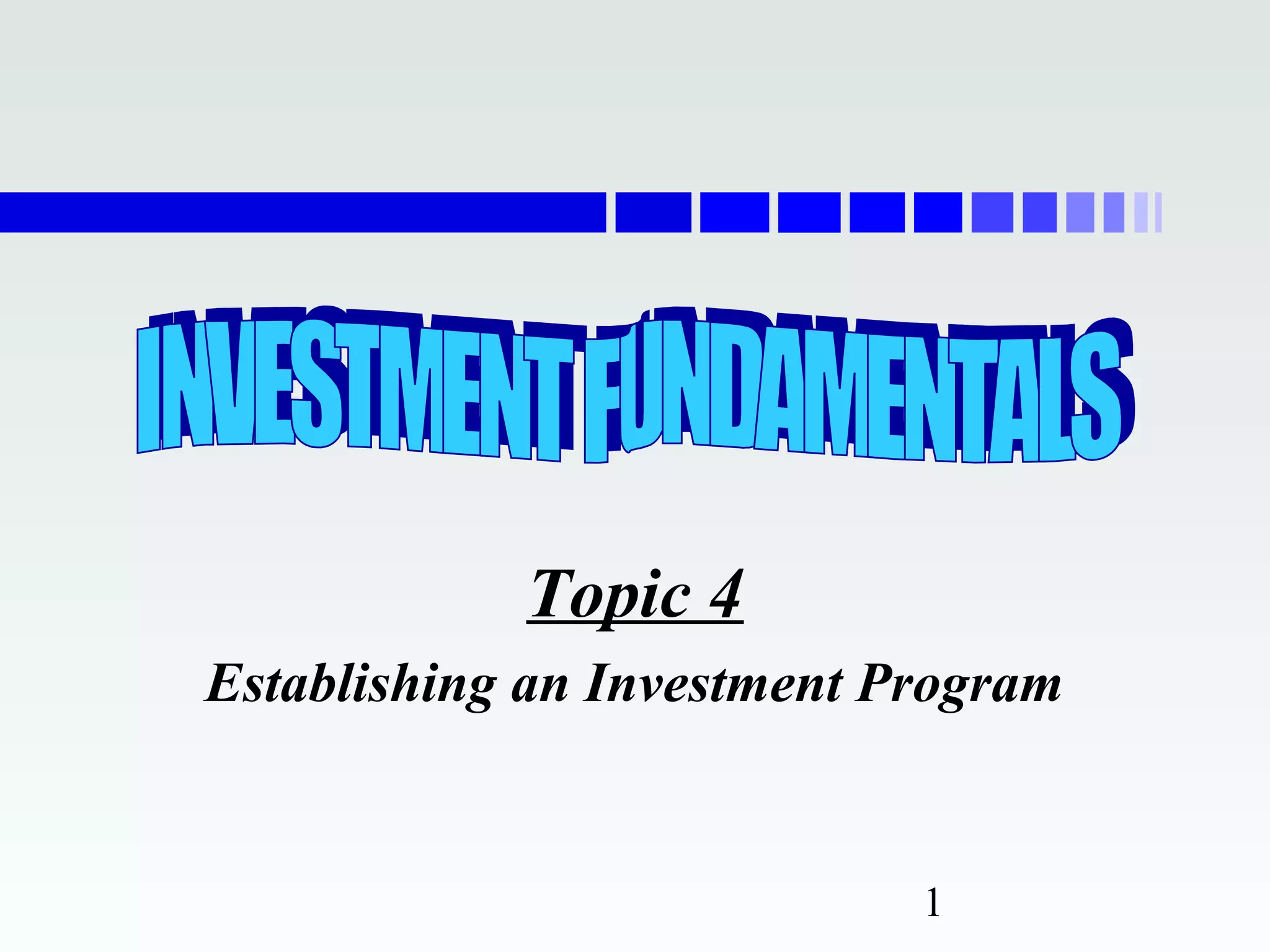 INVESTMENT FUNDAMENTALS

Topic 4

Establishing an Investment Program

1